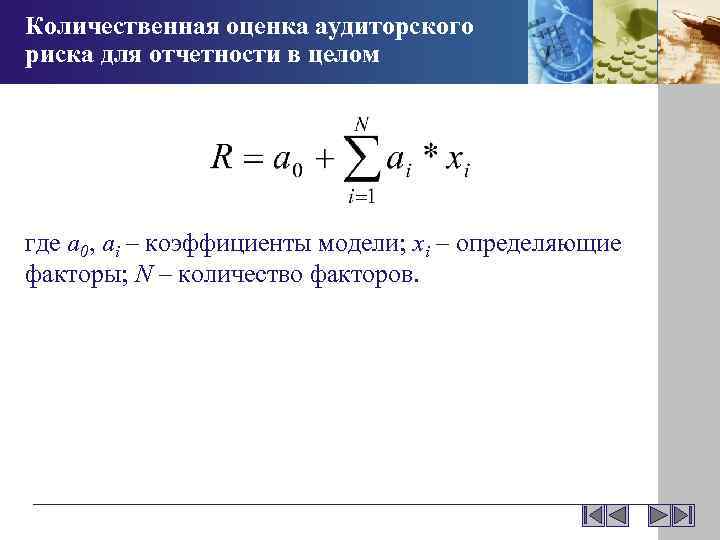 Количественная оценка аудиторского риска для отчетности в целом

$R = a_0 + \sum_{i=1}^{N} a_i * x_i$

где $a_0$, $a_i$ – коэффициенты модели; $x_i$ – определяющие факторы; $N$ – количество факторов.